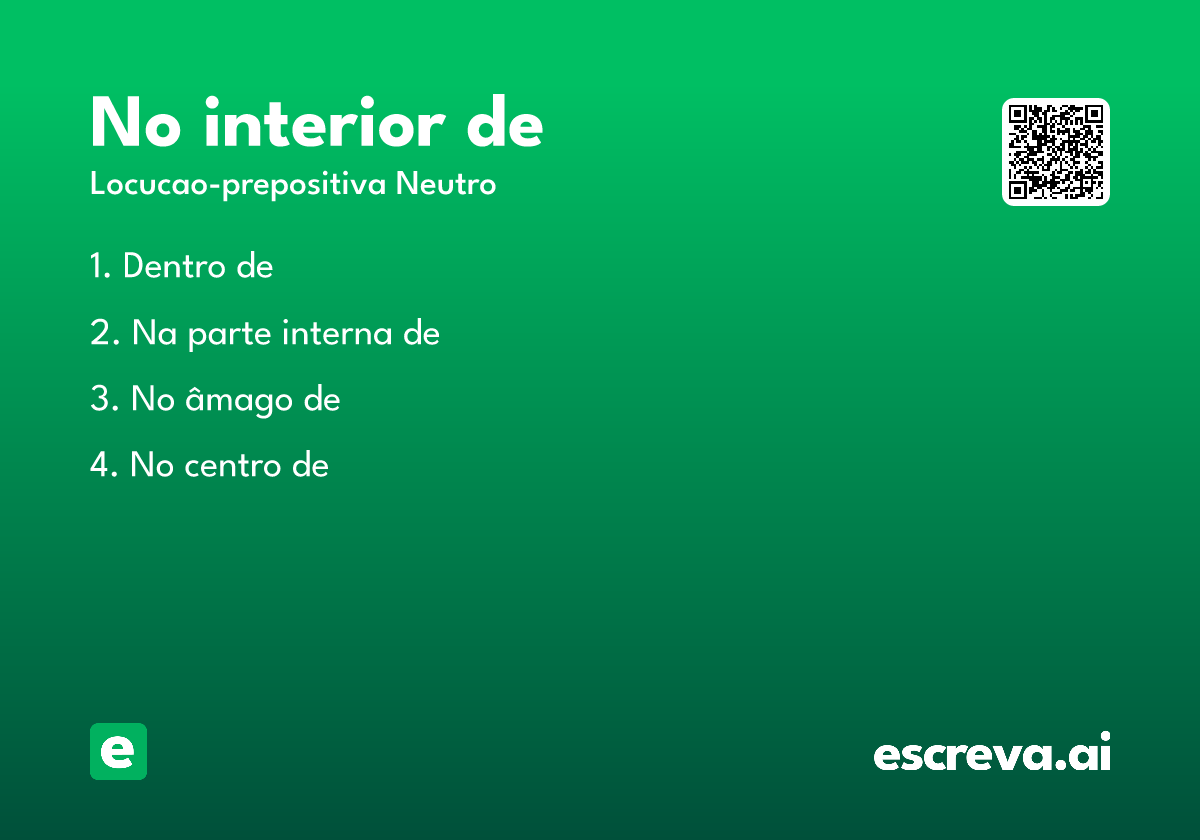 No interior de

Locucao-prepositiva Neutro

1. Dentro de

2. Na parte interna de

3. No âmago de

4. No centro de

e

escreva.ai